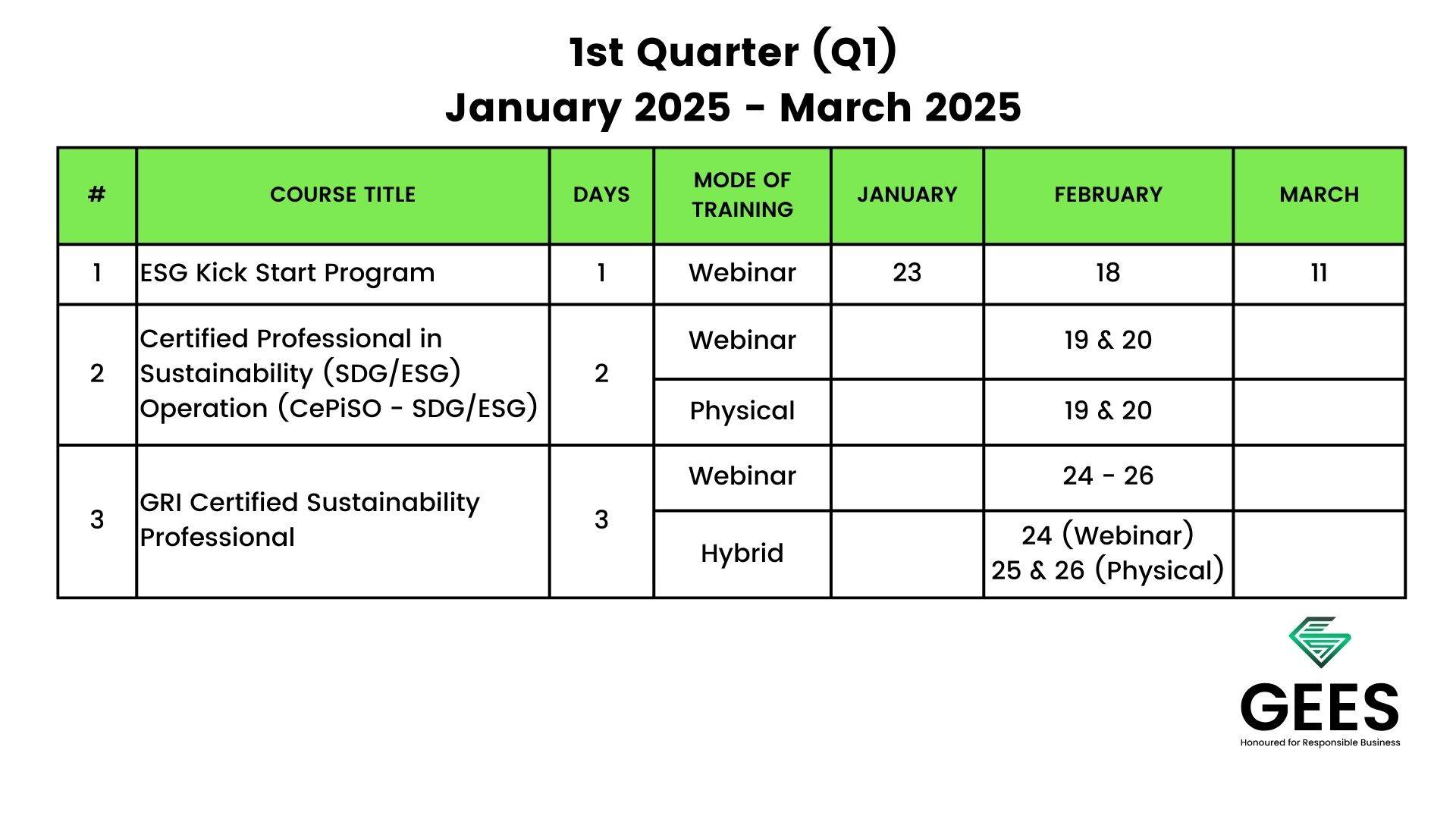 1st Quarter (Q1)
January 2025 - March 2025

| # | COURSE TITLE | DAYS | MODE OF TRAINING | JANUARY | FEBRUARY | MARCH |
|---|---|---|---|---|---|---|
| 1 | ESG Kick Start Program | 1 | Webinar | 23 | 18 | 11 |
| 2 | Certified Professional in Sustainability (SDG/ESG) Operation (CePiSO - SDG/ESG) | 2 | Webinar | | 19 & 20 | |
| | | | Physical | | 19 & 20 | |
| 3 | GRI Certified Sustainability Professional | 3 | Webinar | | 24 - 26 | |
| | | | Hybrid | | 24 (Webinar) 25 & 26 (Physical) | |

GEES
Honoured for Responsible Business